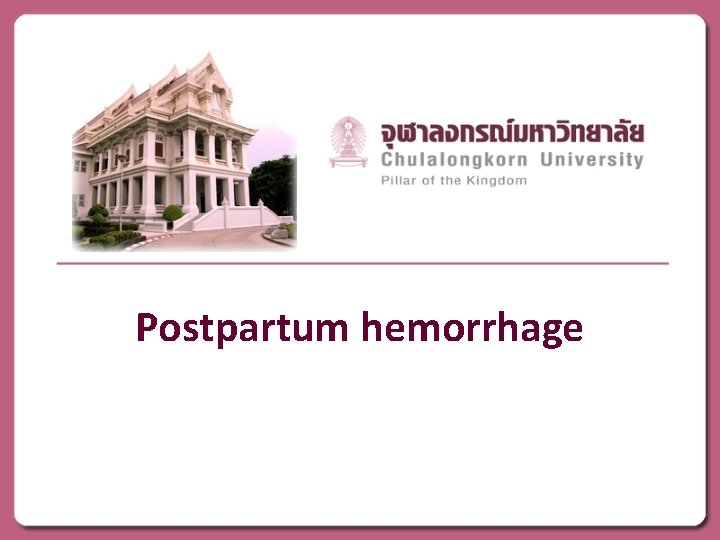 จุฬาลงกรณ์มหาวิทยาลัย
Chulalongkorn University
Pillar of the Kingdom

Postpartum hemorrhage